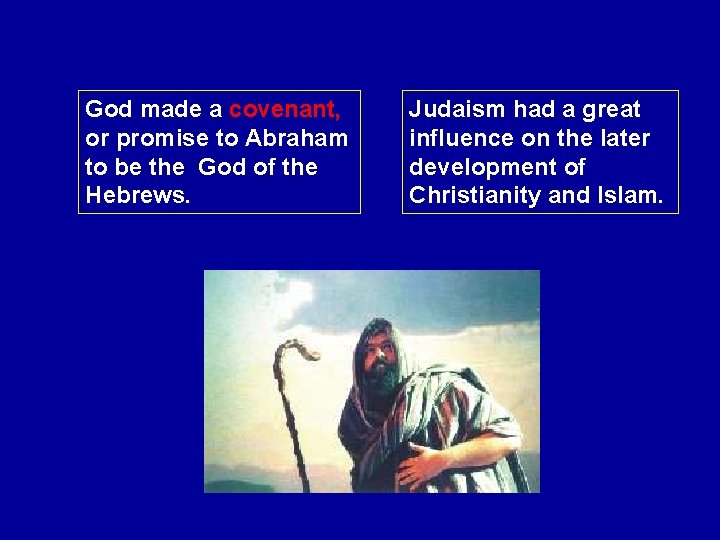 God made a covenant, or promise to Abraham to be the  God of the Hebrews.

Judaism had a great influence on the later development of Christianity and Islam.